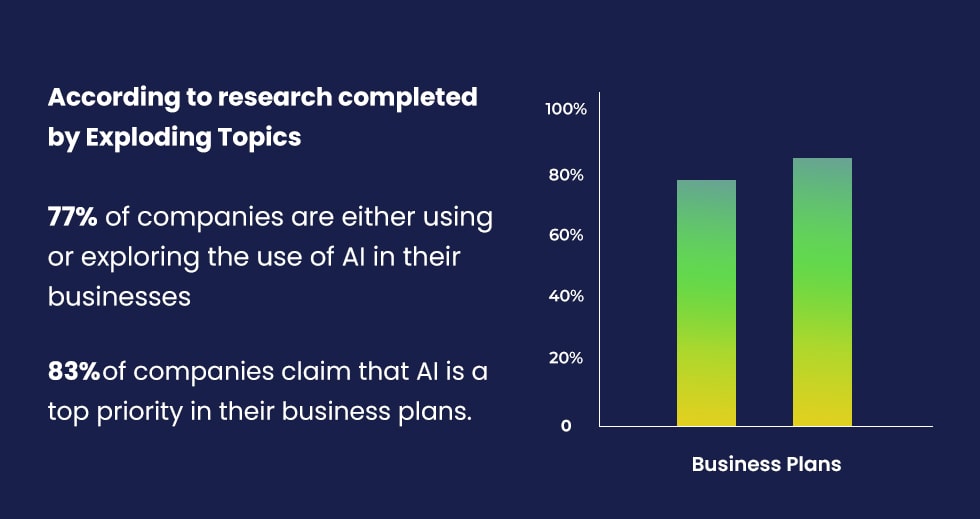 According to research completed by Exploding Topics

77% of companies are either using or exploring the use of AI in their businesses

83%of companies claim that AI is a top priority in their business plans.

100%
80%
60%
40%
20%
0

Business Plans